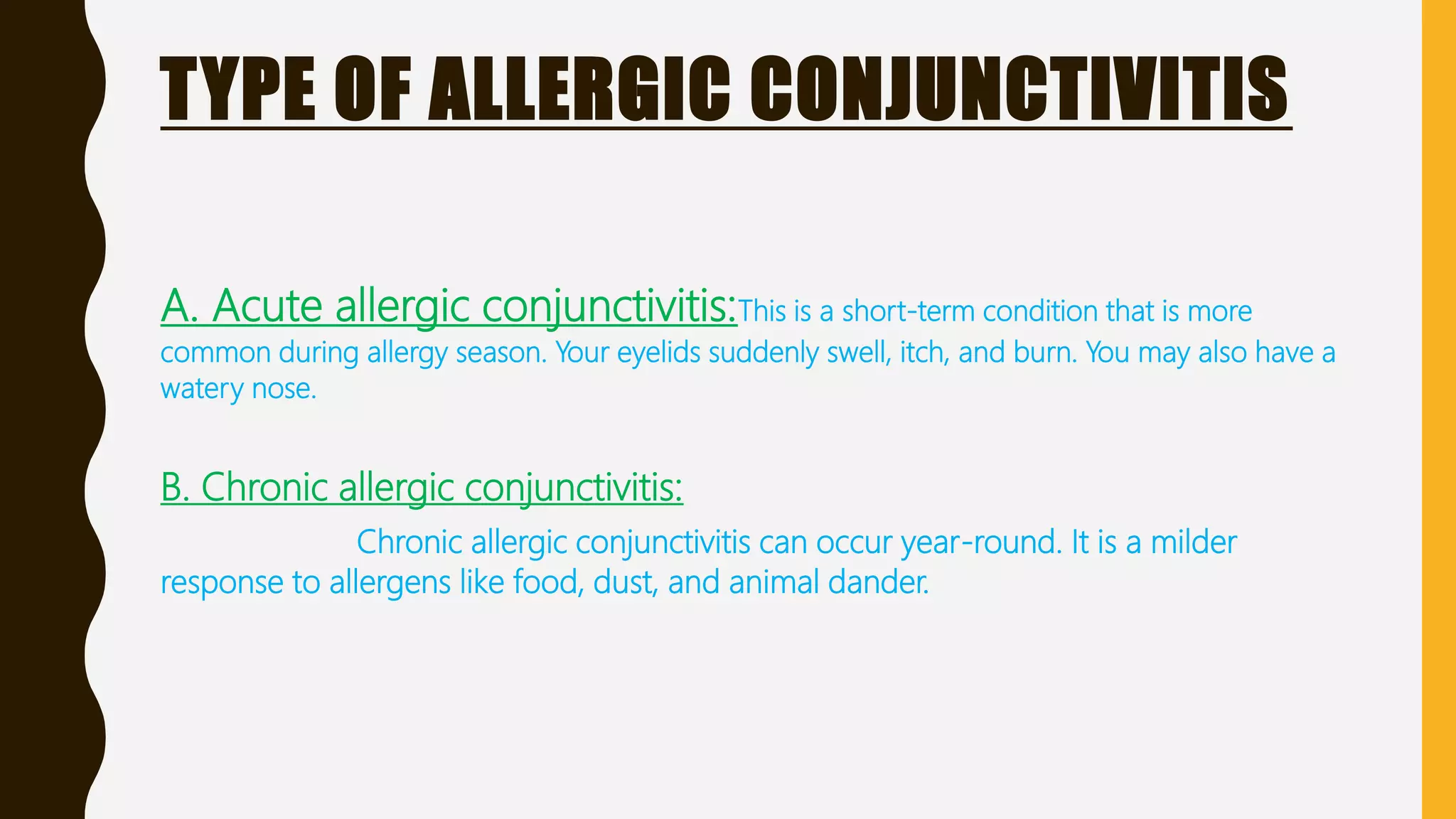 TYPE OF ALLERGIC CONJUNCTIVITIS

A. Acute allergic conjunctivitis:This is a short-term condition that is more common during allergy season. Your eyelids suddenly swell, itch, and burn. You may also have a watery nose.

B. Chronic allergic conjunctivitis:

Chronic allergic conjunctivitis can occur year-round. It is a milder response to allergens like food, dust, and animal dander.